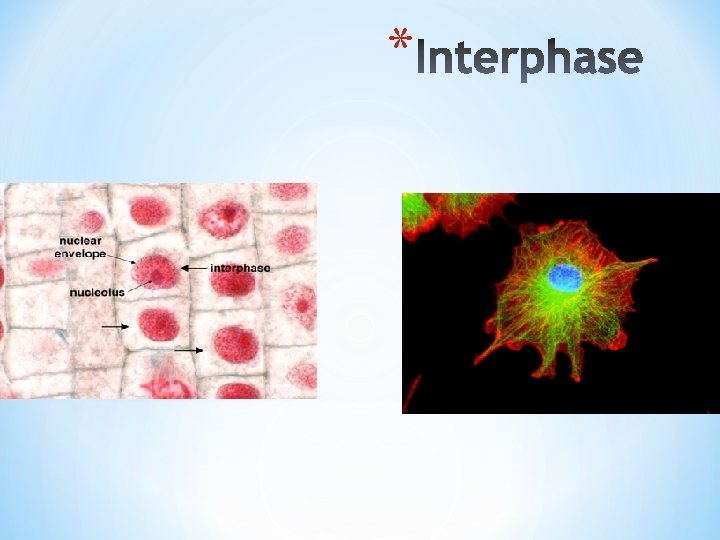 *Interphase

nuclear envelope

interphase

nucleolus